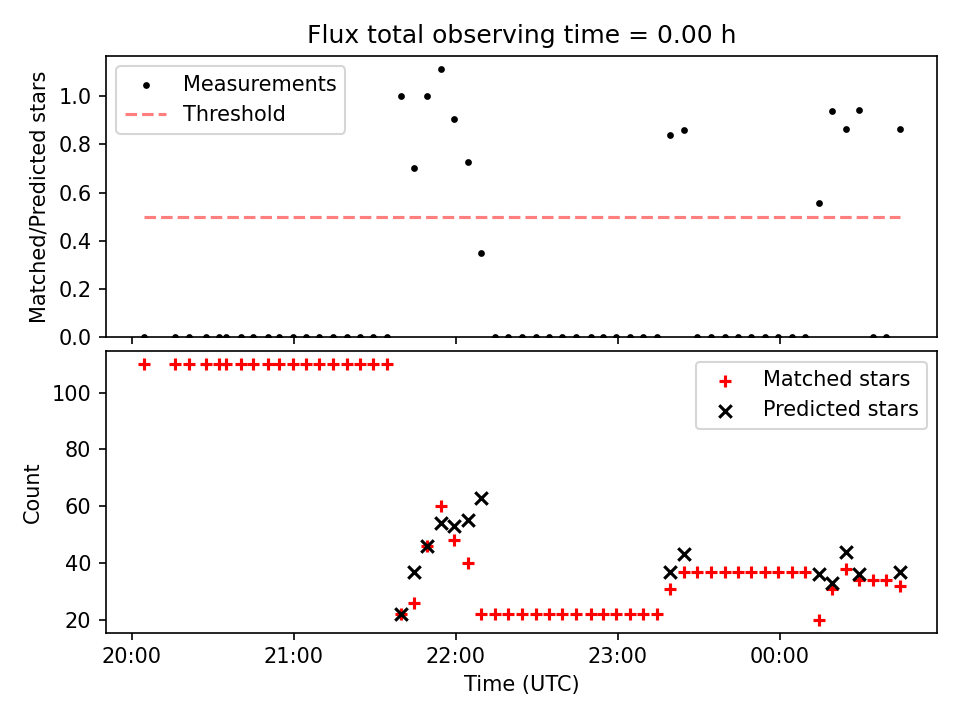 Flux total observing time = 0.00 h

Measurements
Threshold

Matched/Predicted stars

1.0
0.8
0.6
0.4
0.2
0.0

Matched stars
Predicted stars

Count

100
80
60
40
20

20:00
21:00
22:00
23:00
00:00

Time (UTC)